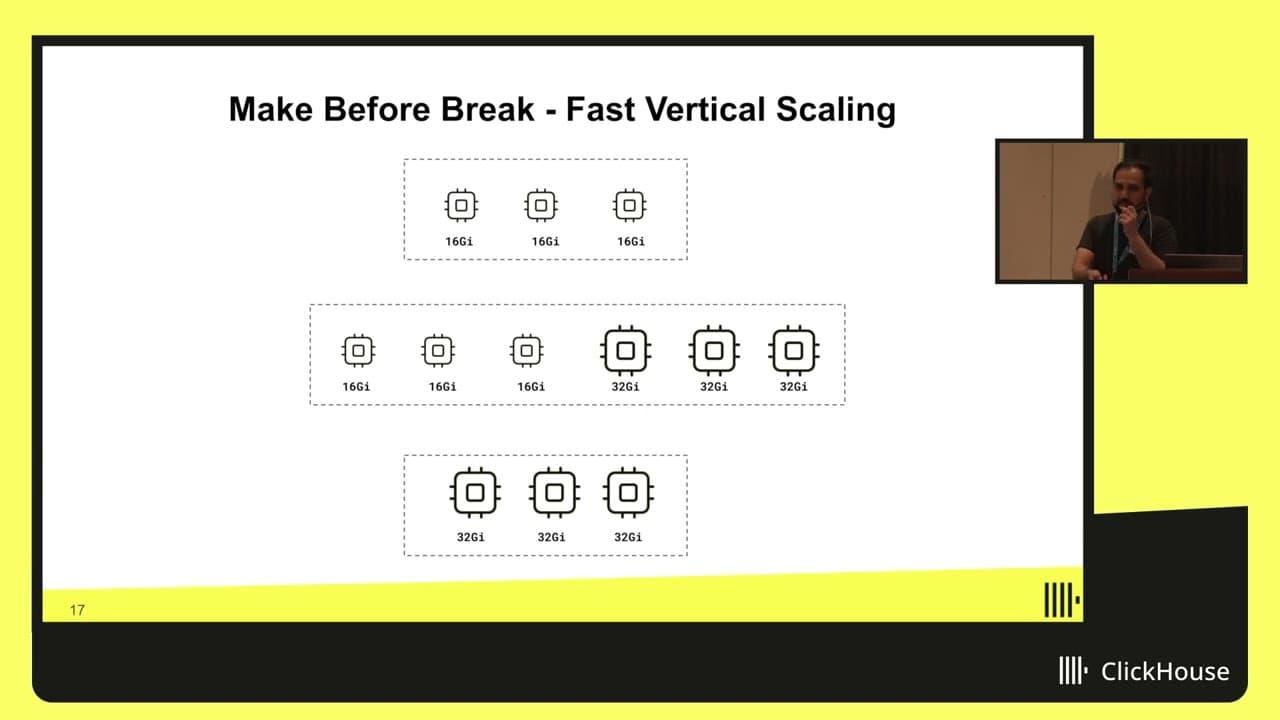 Make Before Break - Fast Vertical Scaling

16Gi 16Gi 16Gi

16Gi 16Gi 16Gi 32Gi 32Gi 32Gi

32Gi 32Gi 32Gi

17

ClickHouse